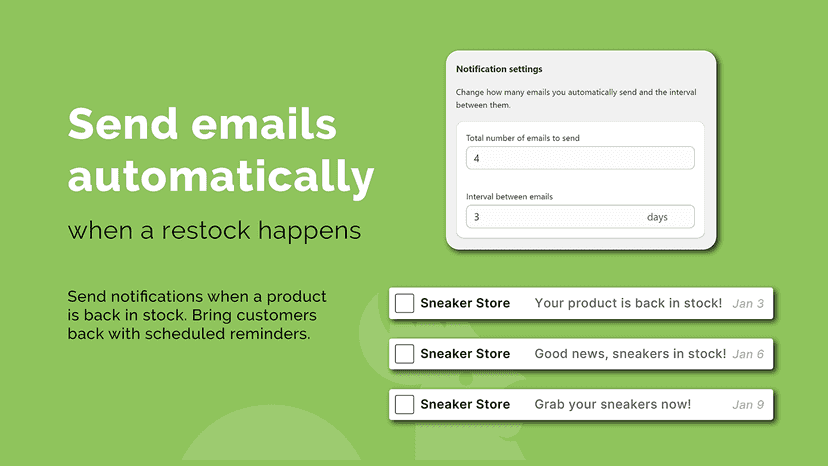 Send emails automatically

when a restock happens

Send notifications when a product is back in stock. Bring customers back with scheduled reminders.

Notification settings

Change how many emails you automatically send and the interval between them.

Total number of emails to send

4

Interval between emails

3 days

Sneaker Store Your product is back in stock! Jan 3

Sneaker Store Good news, sneakers in stock! Jan 6

Sneaker Store Grab your sneakers now! Jan 9